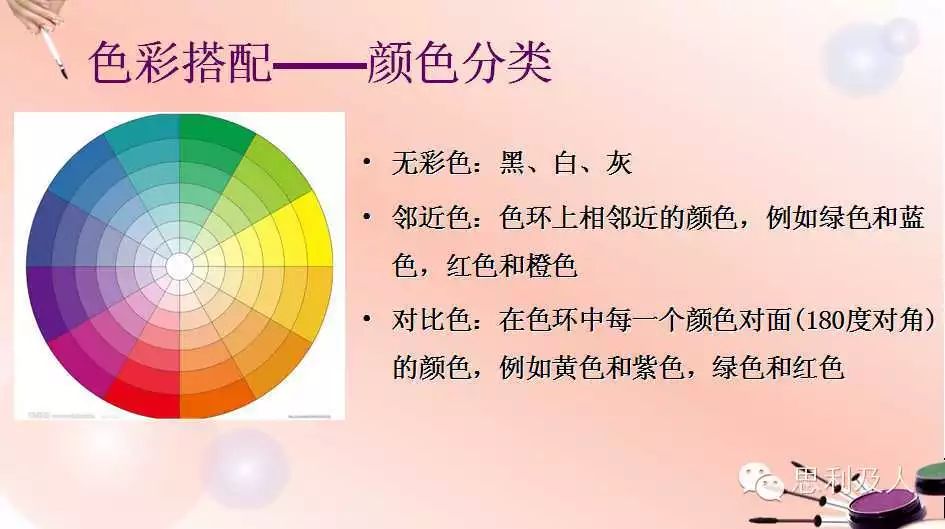 色彩搭配——颜色分类

• 无彩色：黑、白、灰

• 邻近色：色环上相邻近的颜色，例如绿色和蓝色，红色和橙色

• 对比色：在色环中每一个颜色对面(180度对角)的颜色，例如黄色和紫色，绿色和红色

思利及人